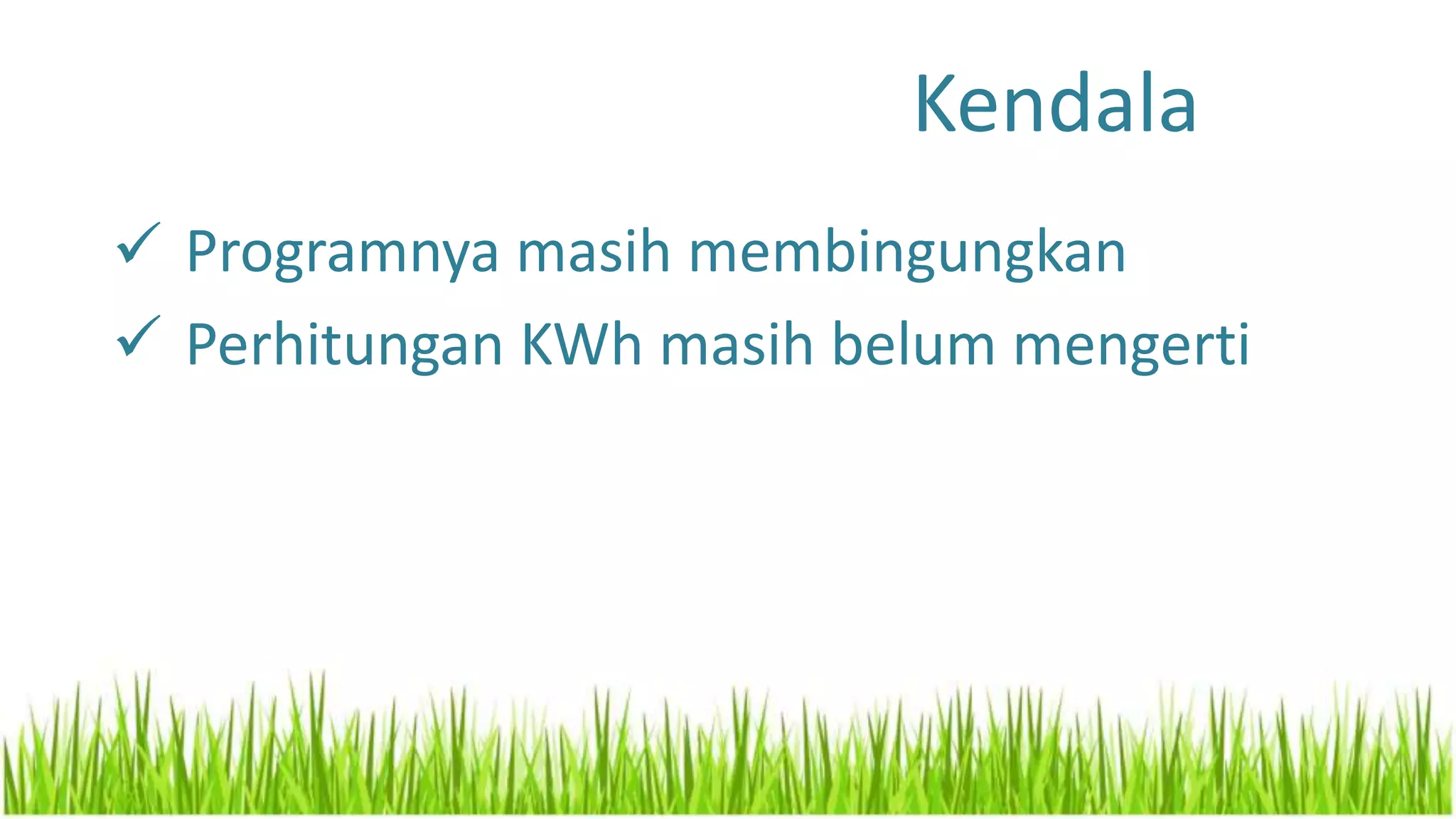 Kendala

✓ Programnya masih membingungkan
✓ Perhitungan KWh masih belum mengerti